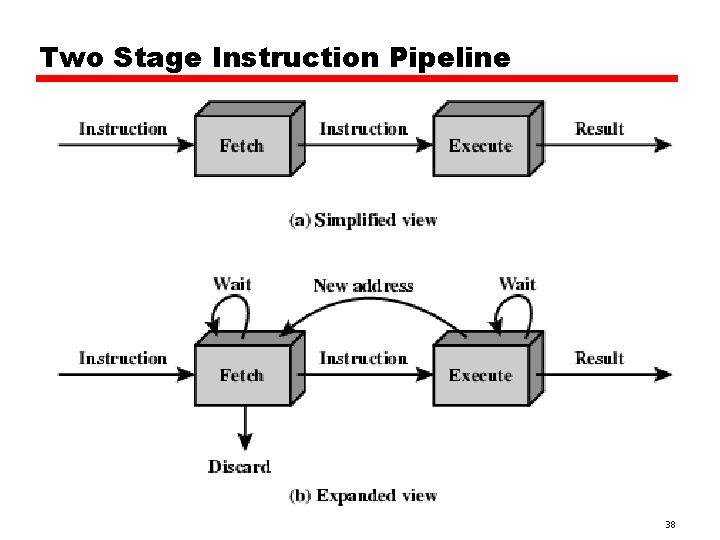 Two Stage Instruction Pipeline

Instruction
Fetch
Instruction
Execute
Result

(a) Simplified view

Wait
New address
Wait
Instruction
Fetch
Instruction
Execute
Result
Discard

(b) Expanded view

38